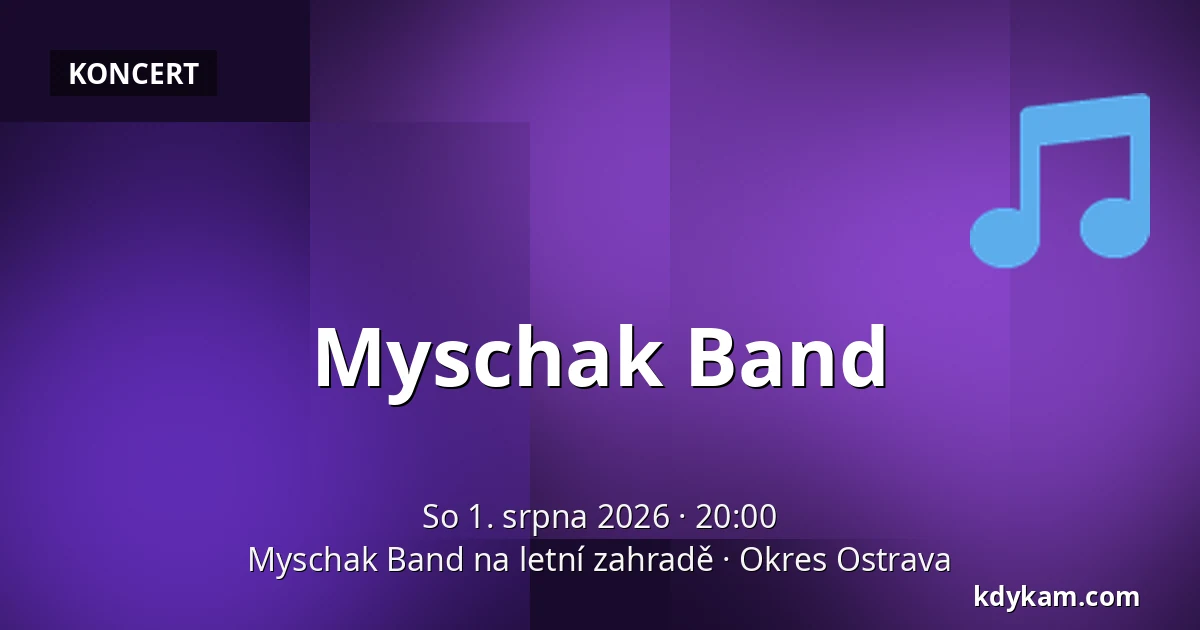 KONCERT

Myschak Band

So 1. srpna 2026 · 20:00
Myschak Band na letní zahradě · Okres Ostrava

kdykam.com